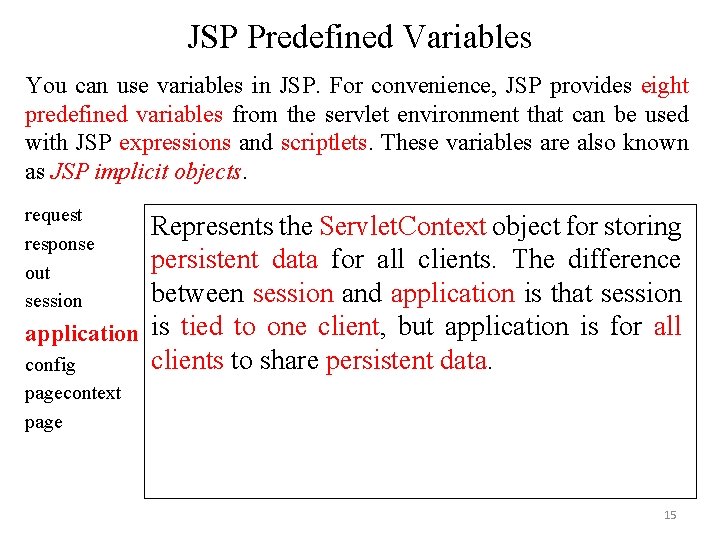 JSP Predefined Variables

You can use variables in JSP. For convenience, JSP provides eight predefined variables from the servlet environment that can be used with JSP expressions and scriptlets. These variables are also known as JSP implicit objects.

request
response
out
session
application
config
pagecontext
page

Represents the ServletContext object for storing persistent data for all clients. The difference between session and application is that session is tied to one client, but application is for all clients to share persistent data.

15